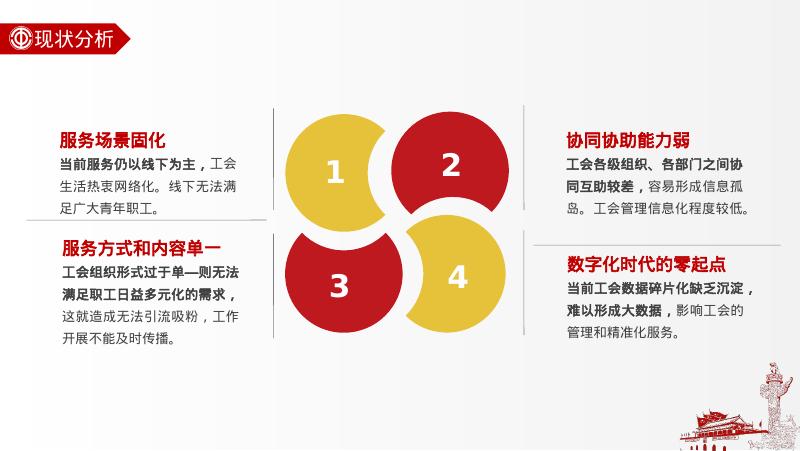 现状分析

服务场景固化
当前服务仍以线下为主，工会生活热衷网络化。线下无法满足广大青年职工。

服务方式和内容单一
工会组织形式过于单一则无法满足职工日益多元化的需求，这就造成无法引流吸粉，工作开展不能及时传播。

1

2

3

4

协同协助能力弱
工会各级组织、各部门之间协同互助较差，容易形成信息孤岛。工会管理信息化程度较低。

数字化时代的零起点
当前工会数据碎片化缺乏沉淀，难以形成大数据，影响工会的管理和精准化服务。